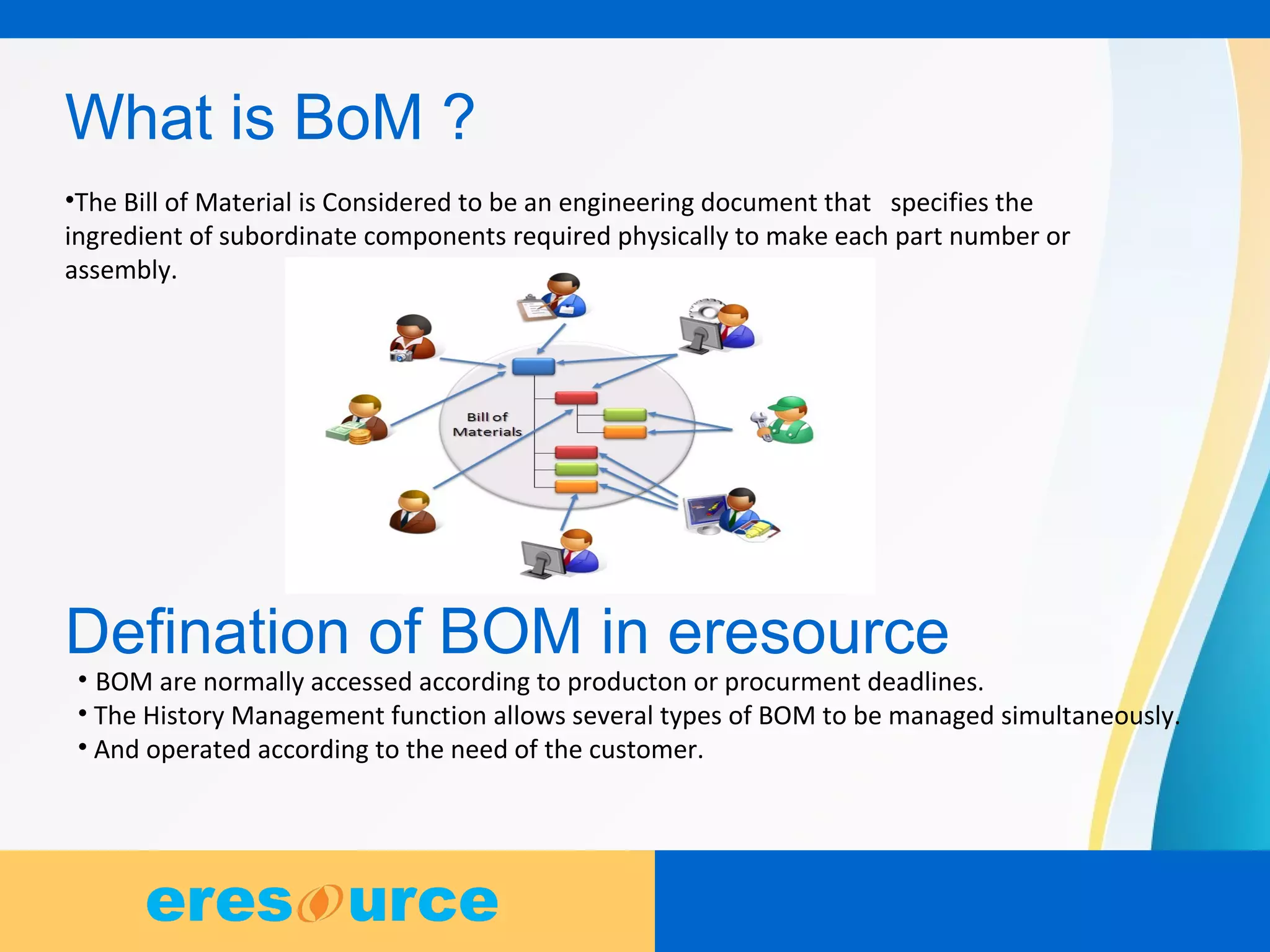 What is BoM ?

•The Bill of Material is Considered to be an engineering document that specifies the ingredient of subordinate components required physically to make each part number or assembly.

Bill of Materials

Defination of BOM in eresource

• BOM are normally accessed according to producton or procurment deadlines.
• The History Management function allows several types of BOM to be managed simultaneously.
• And operated according to the need of the customer.

eresource